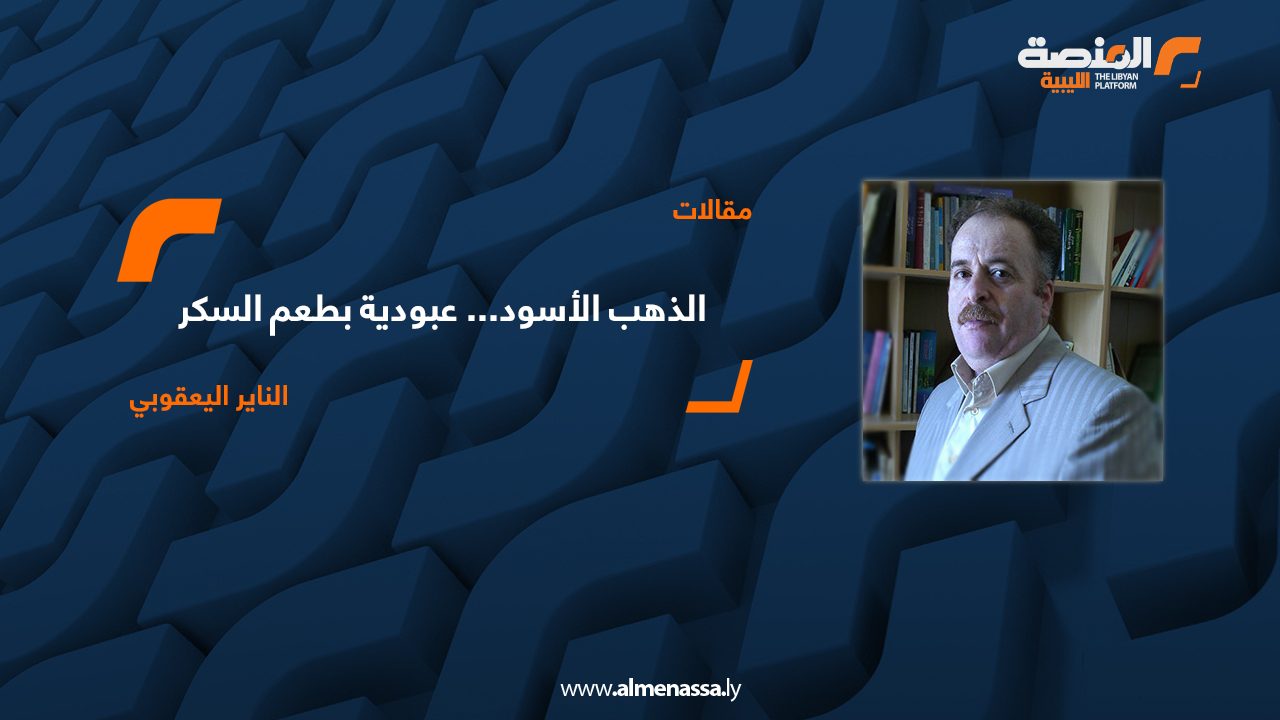 المنصة الليبية
THE LIBYAN PLATFORM

مقالات

الذهب الأسود... عبودية بطعم السكر

الناير اليعقوبي

www.almenassa.ly